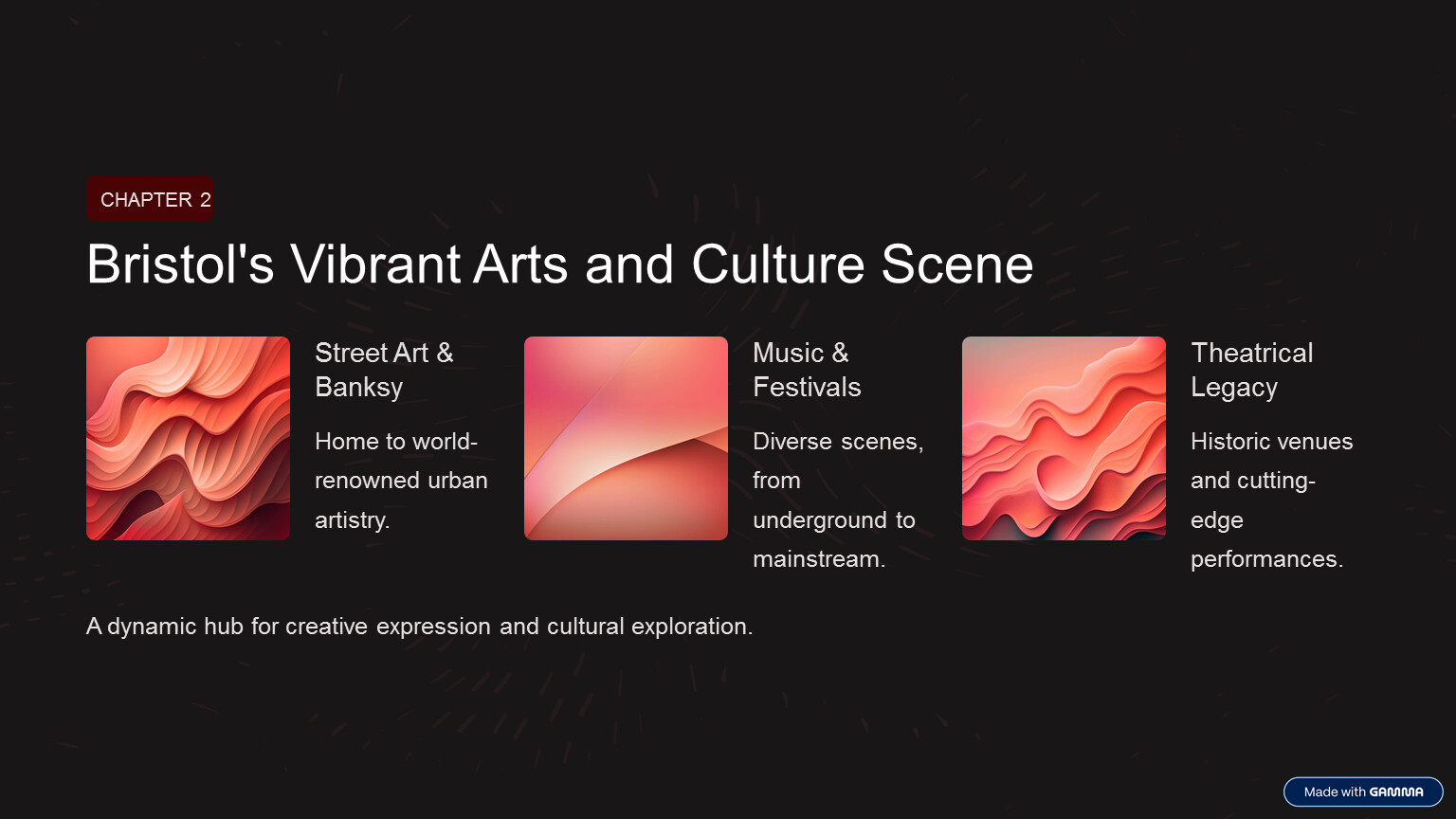 CHAPTER 2

Bristol's Vibrant Arts and Culture Scene

Street Art & Banksy

Home to world-renowned urban artistry.

Music & Festivals

Diverse scenes, from underground to mainstream.

Theatrical Legacy

Historic venues and cutting-edge performances.

A dynamic hub for creative expression and cultural exploration.

Made with GAMMA